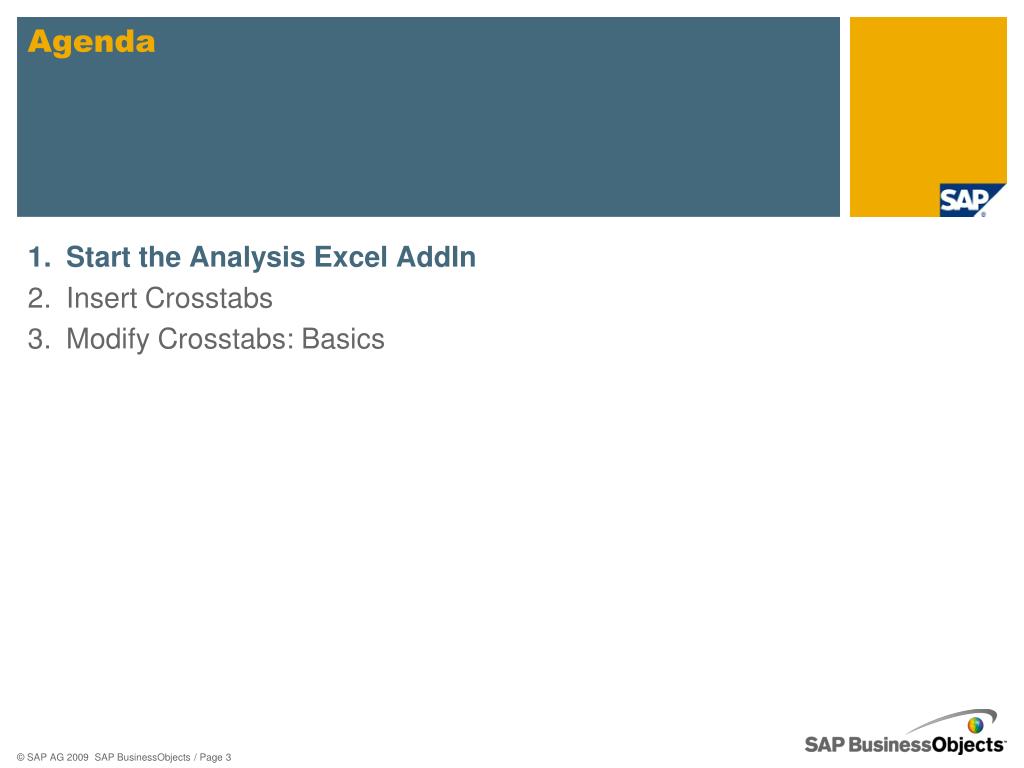 Agenda

SAP

1. Start the Analysis Excel AddIn
2. Insert Crosstabs
3. Modify Crosstabs: Basics

© SAP AG 2009 SAP BusinessObjects / Page 3

SAP BusinessObjects